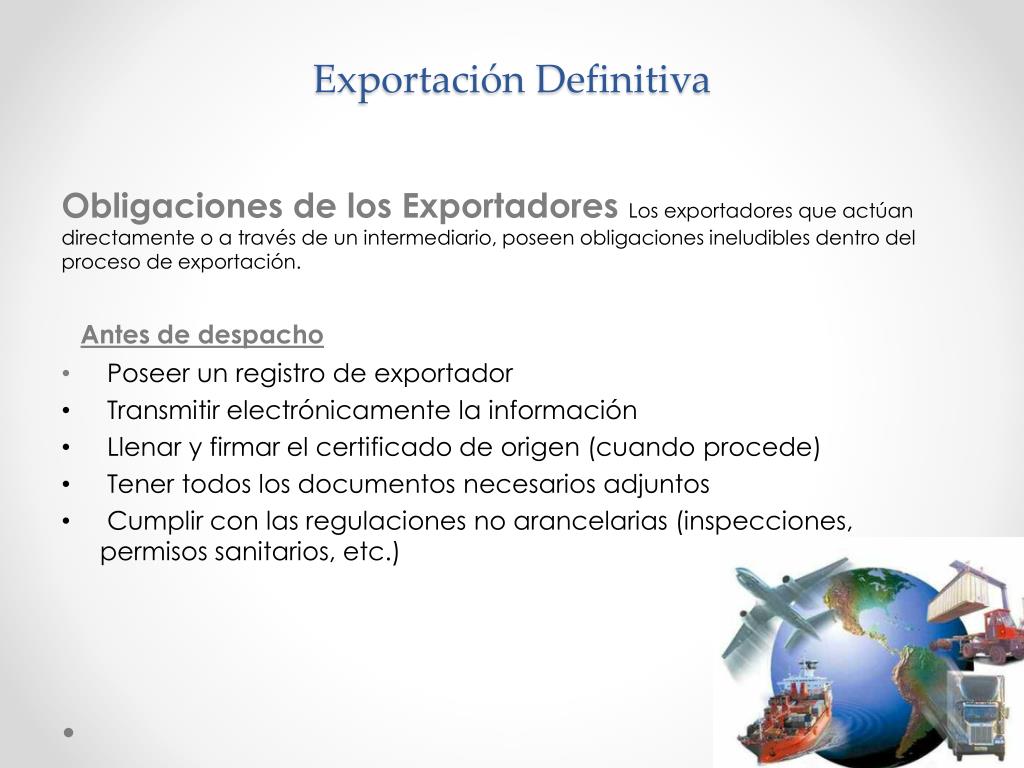 Exportación Definitiva

Obligaciones de los Exportadores Los exportadores que actúan directamente o a través de un intermediario, poseen obligaciones ineludibles dentro del proceso de exportación.

Antes de despacho

• Poseer un registro de exportador
• Transmitir electrónicamente la información
• Llenar y firmar el certificado de origen (cuando procede)
• Tener todos los documentos necesarios adjuntos
• Cumplir con las regulaciones no arancelarias (inspecciones, permisos sanitarios, etc.)